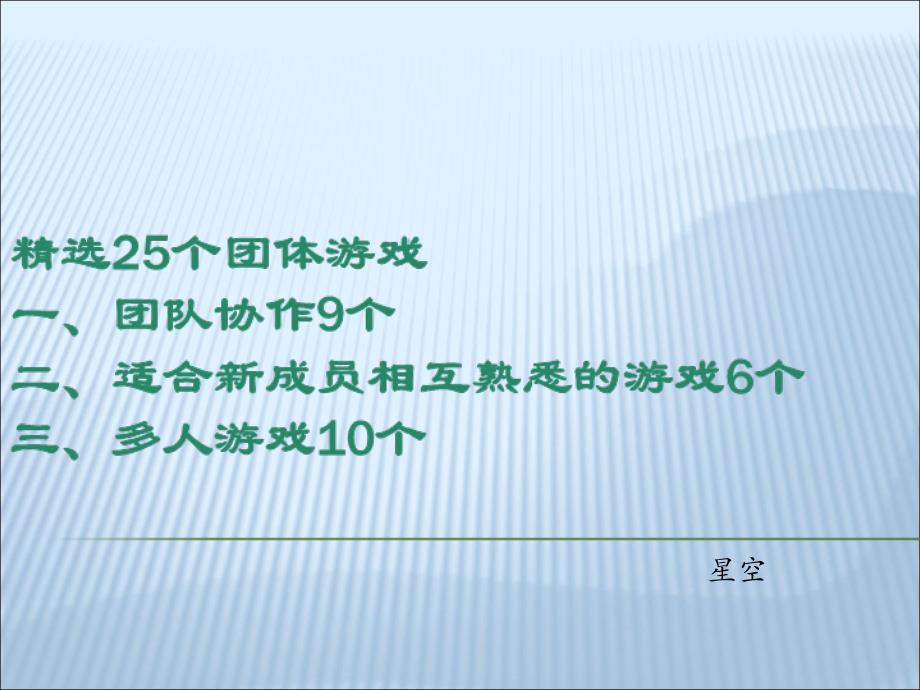 精选25个团体游戏
一、团队协作9个
二、适合新成员相互熟悉的游戏6个
三、多人游戏10个

星空